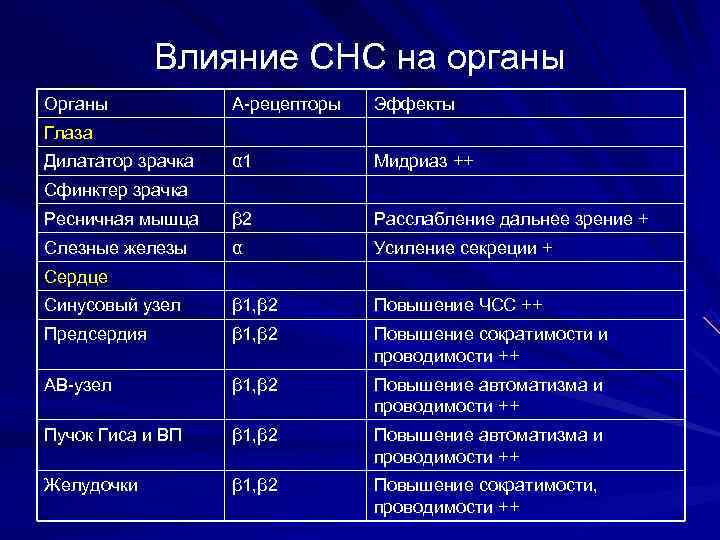 Влияние СНС на органы

| Органы | А-рецепторы | Эффекты |
|---|---|---|
| Глаза | | |
| Дилататор зрачка | α1 | Мидриаз ++ |
| Сфинктер зрачка | | |
| Ресничная мышца | β2 | Расслабление дальнее зрение + |
| Слезные железы | α | Усиление секреции + |
| Сердце | | |
| Синусовый узел | β1,β2 | Повышение ЧСС ++ |
| Предсердия | β1,β2 | Повышение сократимости и проводимости ++ |
| АВ-узел | β1,β2 | Повышение автоматизма и проводимости ++ |
| Пучок Гиса и ВП | β1,β2 | Повышение автоматизма и проводимости ++ |
| Желудочки | β1,β2 | Повышение сократимости, проводимости ++ |